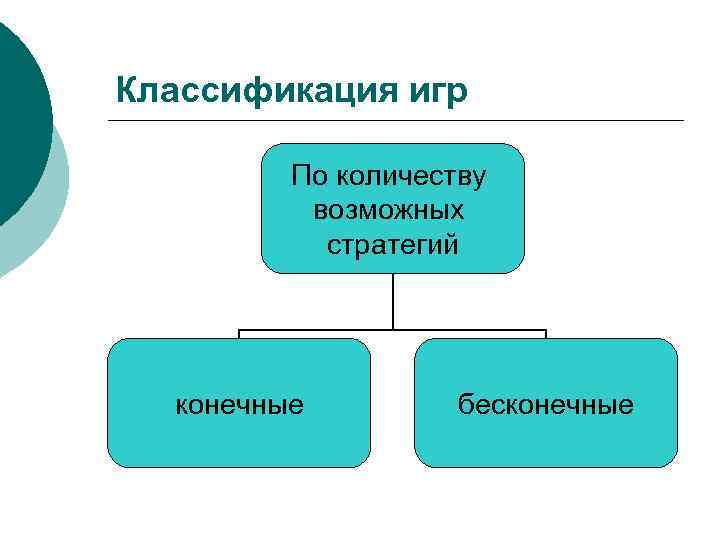 Классификация игр

По количеству возможных стратегий

конечные

бесконечные